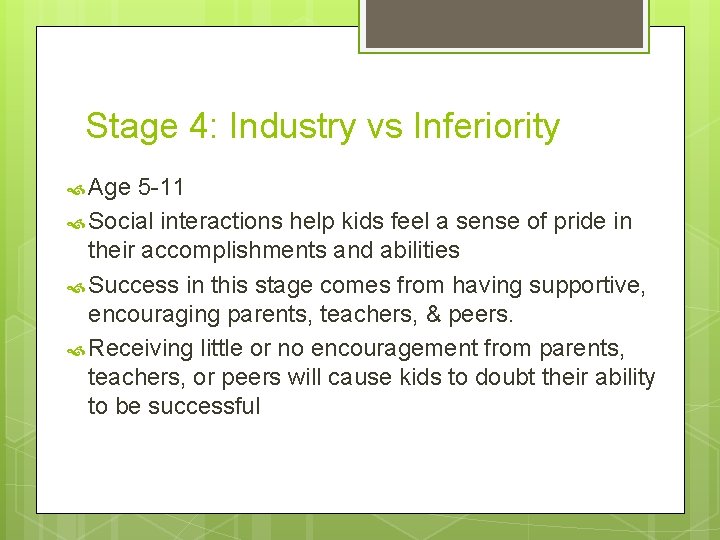 Stage 4: Industry vs Inferiority

Age 5-11

Social interactions help kids feel a sense of pride in their accomplishments and abilities

Success in this stage comes from having supportive, encouraging parents, teachers, & peers.

Receiving little or no encouragement from parents, teachers, or peers will cause kids to doubt their ability to be successful